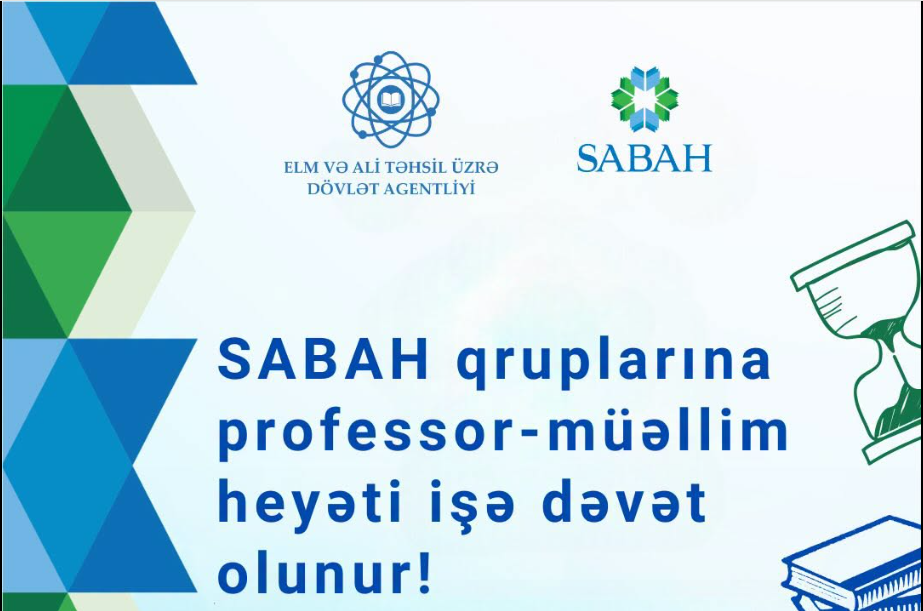 ELM VƏ ALİ TƏHSİL ÜZRƏ DÖVLƏT AGENTLİYİ

SABAH

SABAH qruplarına professor-müəllim heyəti işə dəvət olunur!